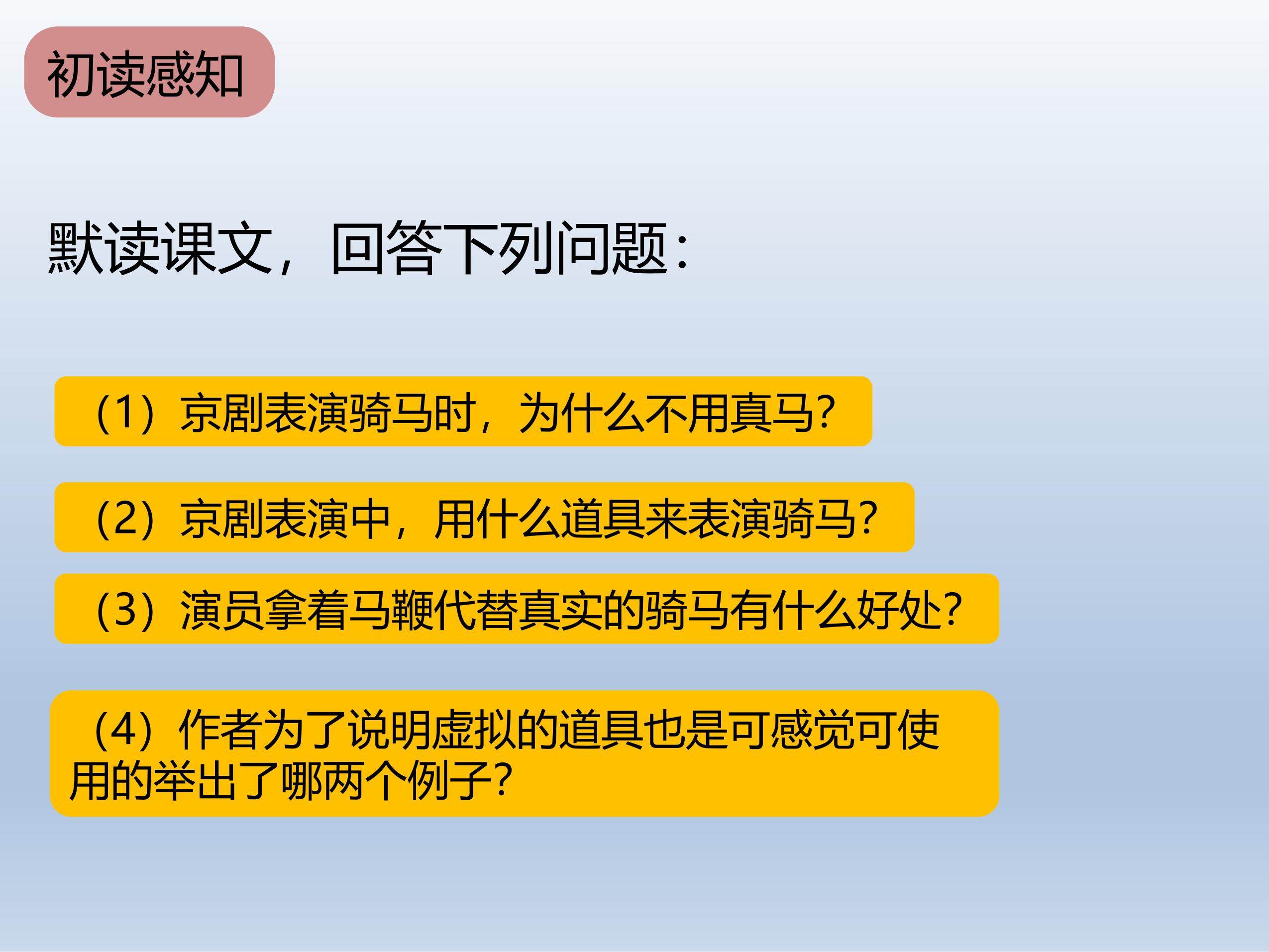 初读感知

默读课文，回答下列问题：

（1）京剧表演骑马时，为什么不用真马？

（2）京剧表演中，用什么道具来表演骑马？

（3）演员拿着马鞭代替真实的骑马有什么好处？

（4）作者为了说明虚拟的道具也是可感觉可使用的举出了哪两个例子？